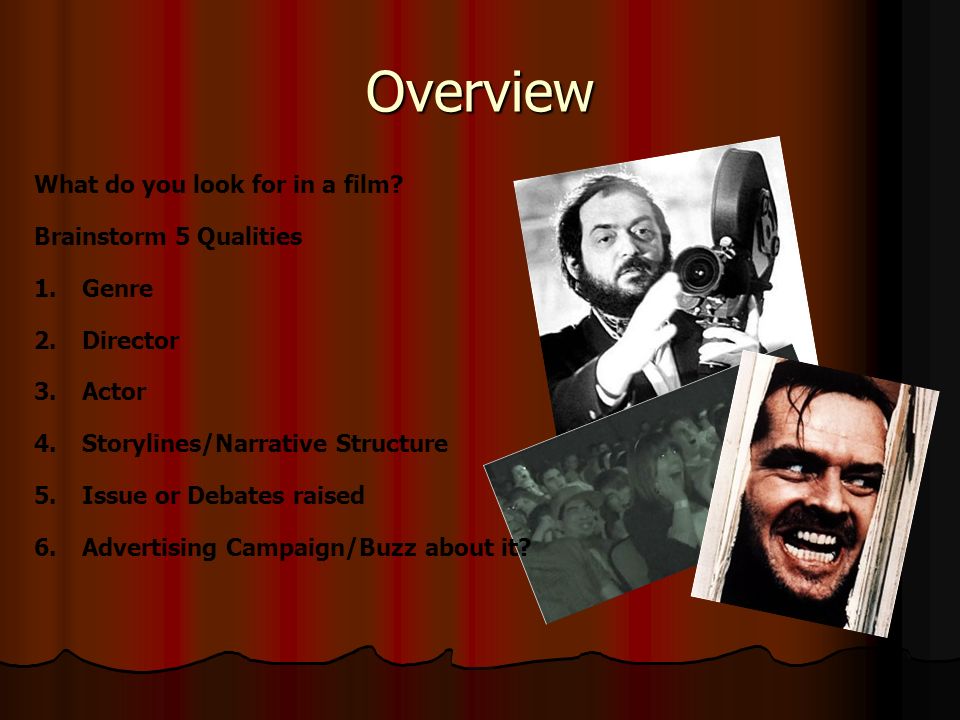 Overview

What do you look for in a film?

Brainstorm 5 Qualities

1. Genre
2. Director
3. Actor
4. Storylines/Narrative Structure
5. Issue or Debates raised
6. Advertising Campaign/Buzz about it?